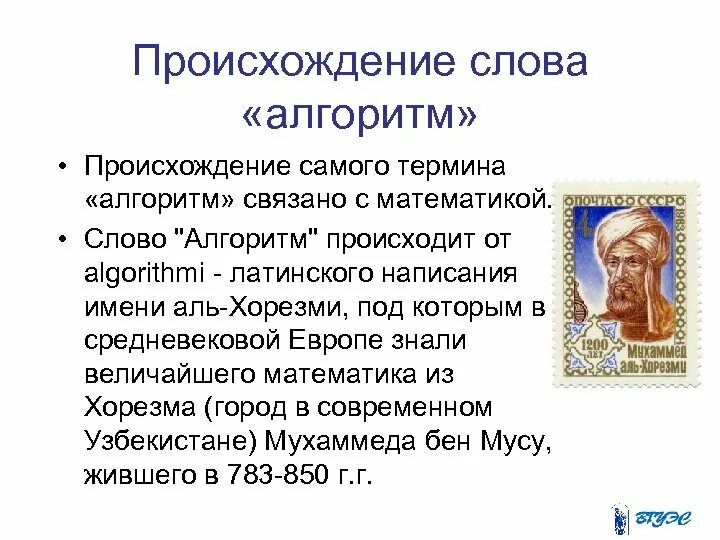 Происхождение слова «алгоритм»

• Происхождение самого термина «алгоритм» связано с математикой.

• Слово "Алгоритм" происходит от algorithmi - латинского написания имени аль-Хорезми, под которым в средневековой Европе знали величайшего математика из Хорезма (город в современном Узбекистане) Мухаммеда бен Мусу, жившего в 783-850 г.г.

ПОЧТА СССР
4
1983
1200 ЛЕТ
Мухаммед аль-Хорезми

ВГУЭС